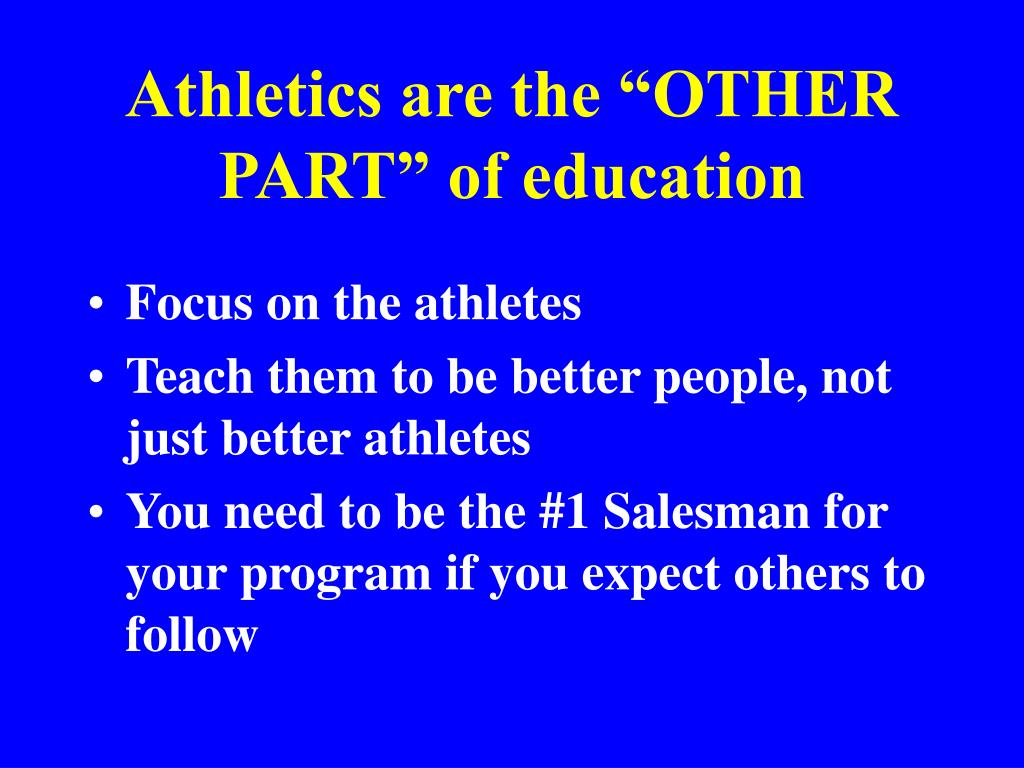 Athletics are the “OTHER PART” of education

• Focus on the athletes
• Teach them to be better people, not just better athletes
• You need to be the #1 Salesman for your program if you expect others to follow